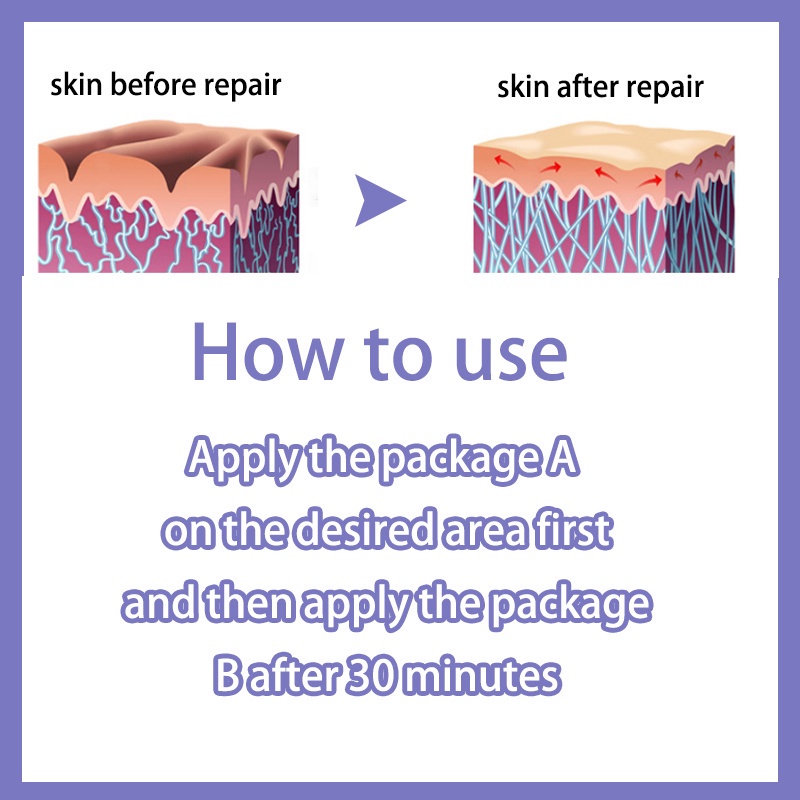 skin before repair

skin after repair

How to use

Apply the package A on the desired area first and then apply the package B after 30 minutes